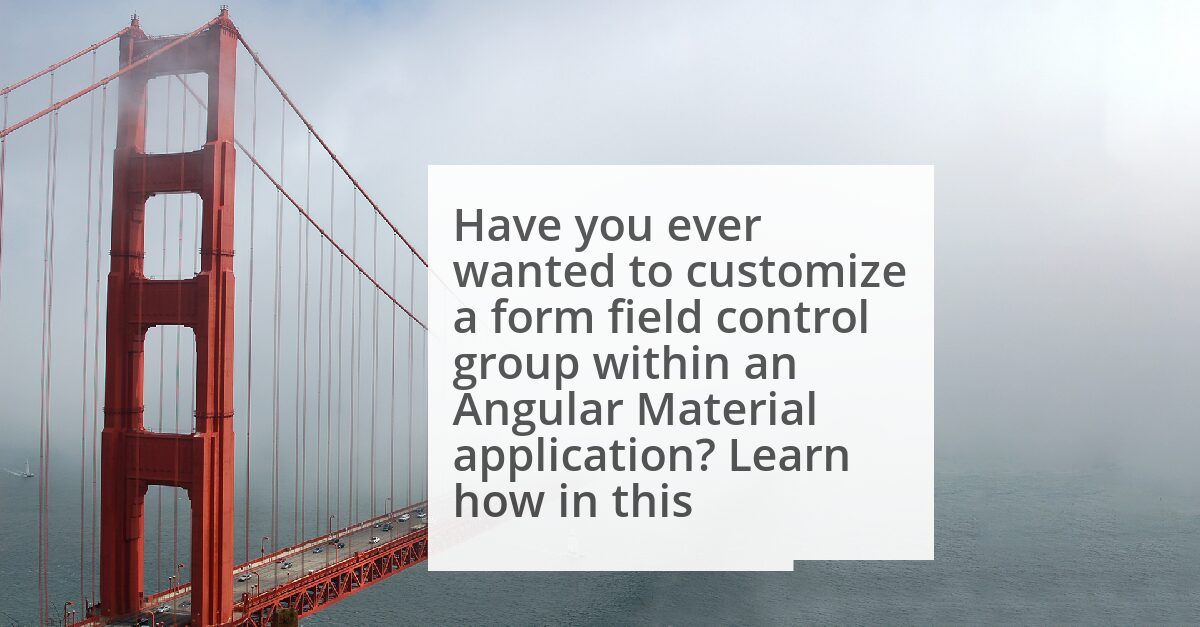 Have you ever wanted to customize a form field control group within an Angular Material application? Learn how in this